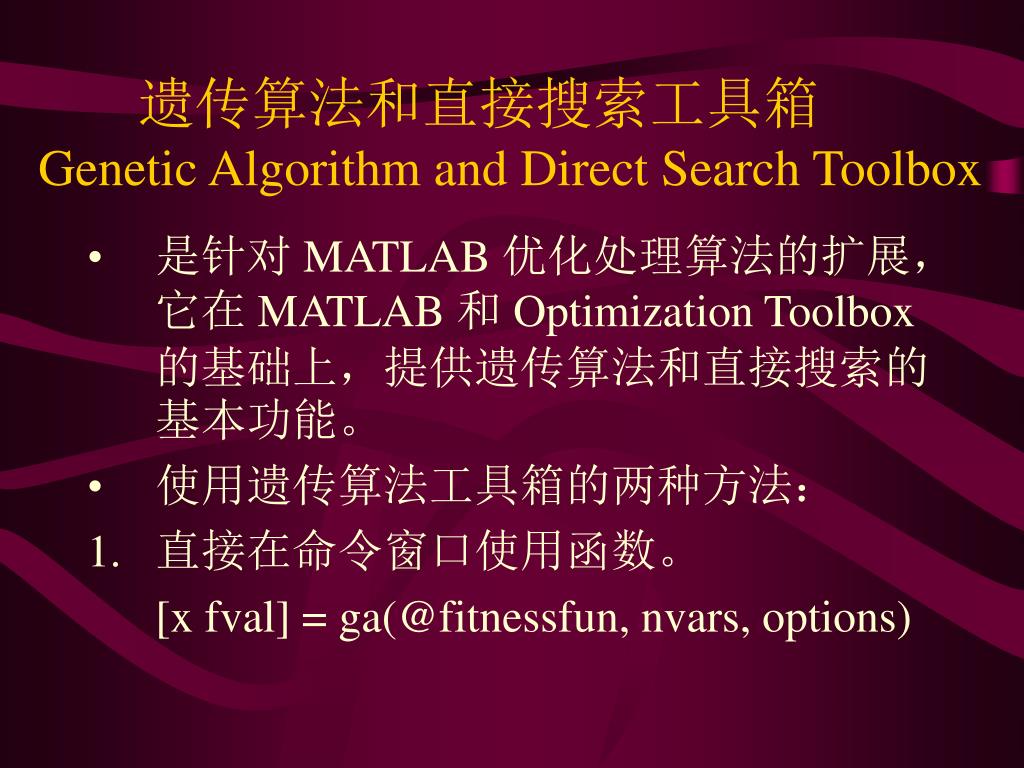 遗传算法和直接搜索工具箱
Genetic Algorithm and Direct Search Toolbox

• 是针对 MATLAB 优化处理算法的扩展，它在 MATLAB 和 Optimization Toolbox 的基础上，提供遗传算法和直接搜索的基本功能。
• 使用遗传算法工具箱的两种方法：
1. 直接在命令窗口使用函数。
[x fval] = ga(@fitnessfun, nvars, options)